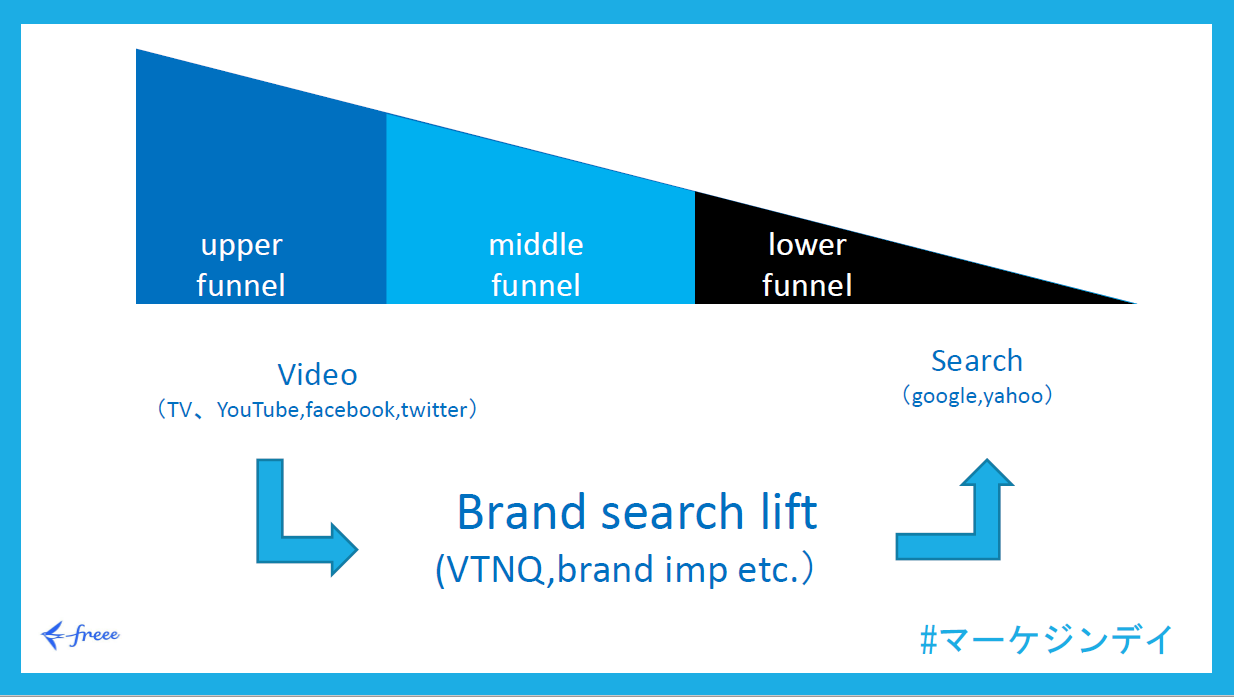 upper funnel

middle funnel

lower funnel

Video
（TV、YouTube,facebook,twitter）

Search
（google,yahoo）

Brand search lift
(VTNQ,brand imp etc.）

freee

#マーケジンデイ